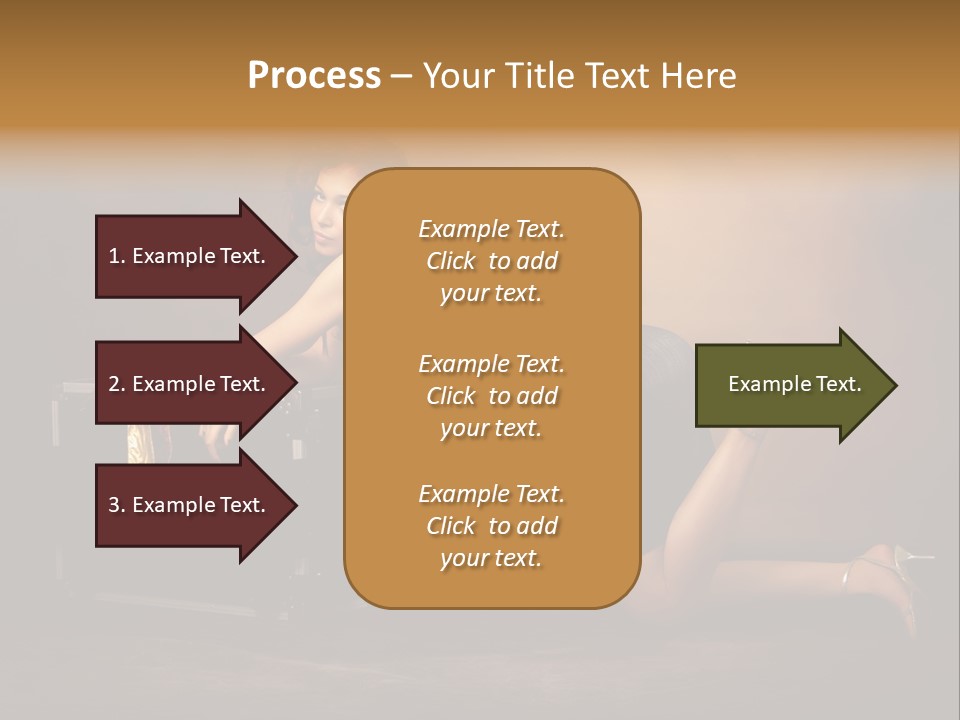 Process – Your Title Text Here

1. Example Text.

2. Example Text.

3. Example Text.

Example Text. Click to add your text.

Example Text. Click to add your text.

Example Text. Click to add your text.

Example Text.